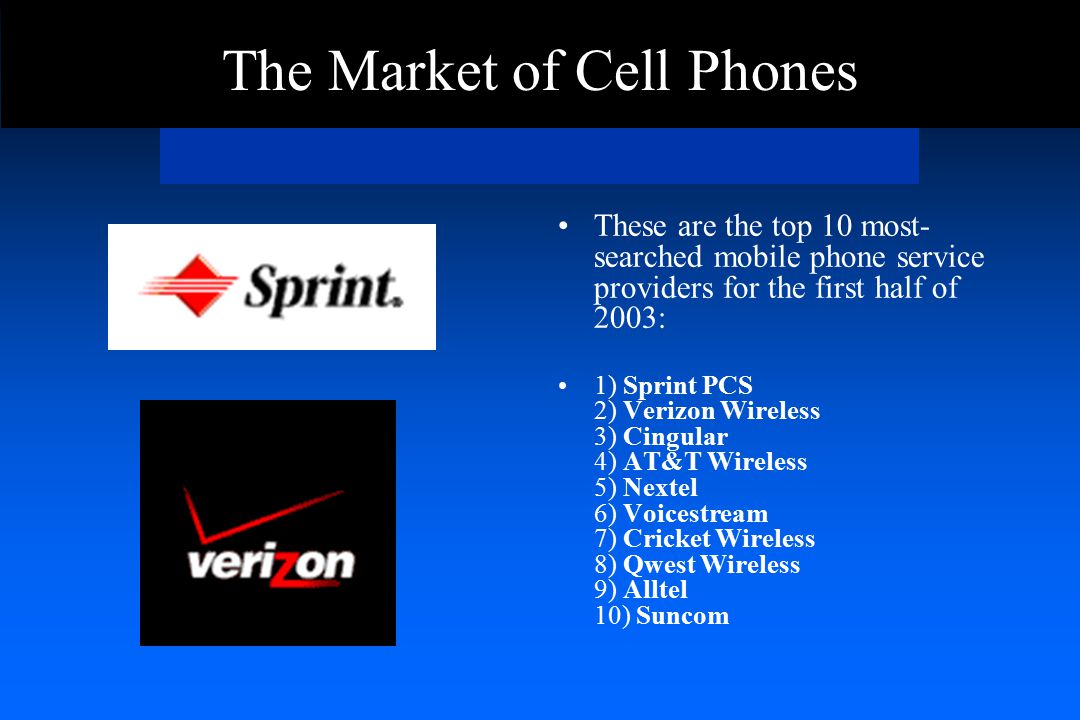 The Market of Cell Phones

Sprint.

verizon

• These are the top 10 most-searched mobile phone service providers for the first half of 2003:

• 1) Sprint PCS
2) Verizon Wireless
3) Cingular
4) AT&T Wireless
5) Nextel
6) Voicestream
7) Cricket Wireless
8) Qwest Wireless
9) Alltel
10) Suncom